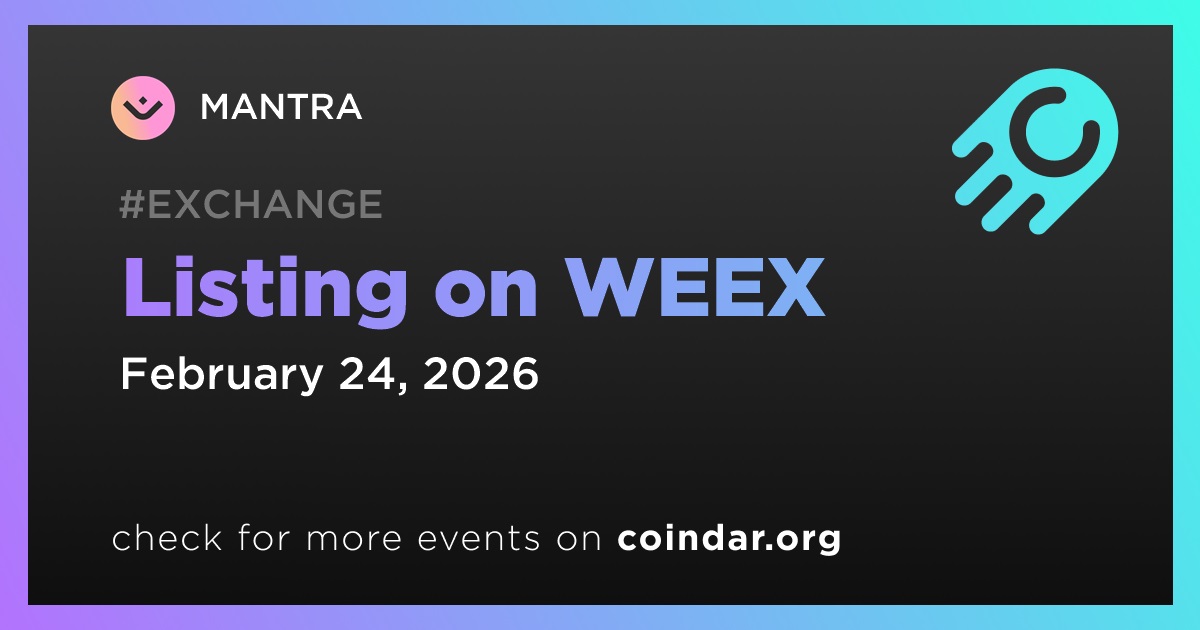 MANTRA

#EXCHANGE

Listing on WEEX

February 24, 2026

check for more events on coindar.org